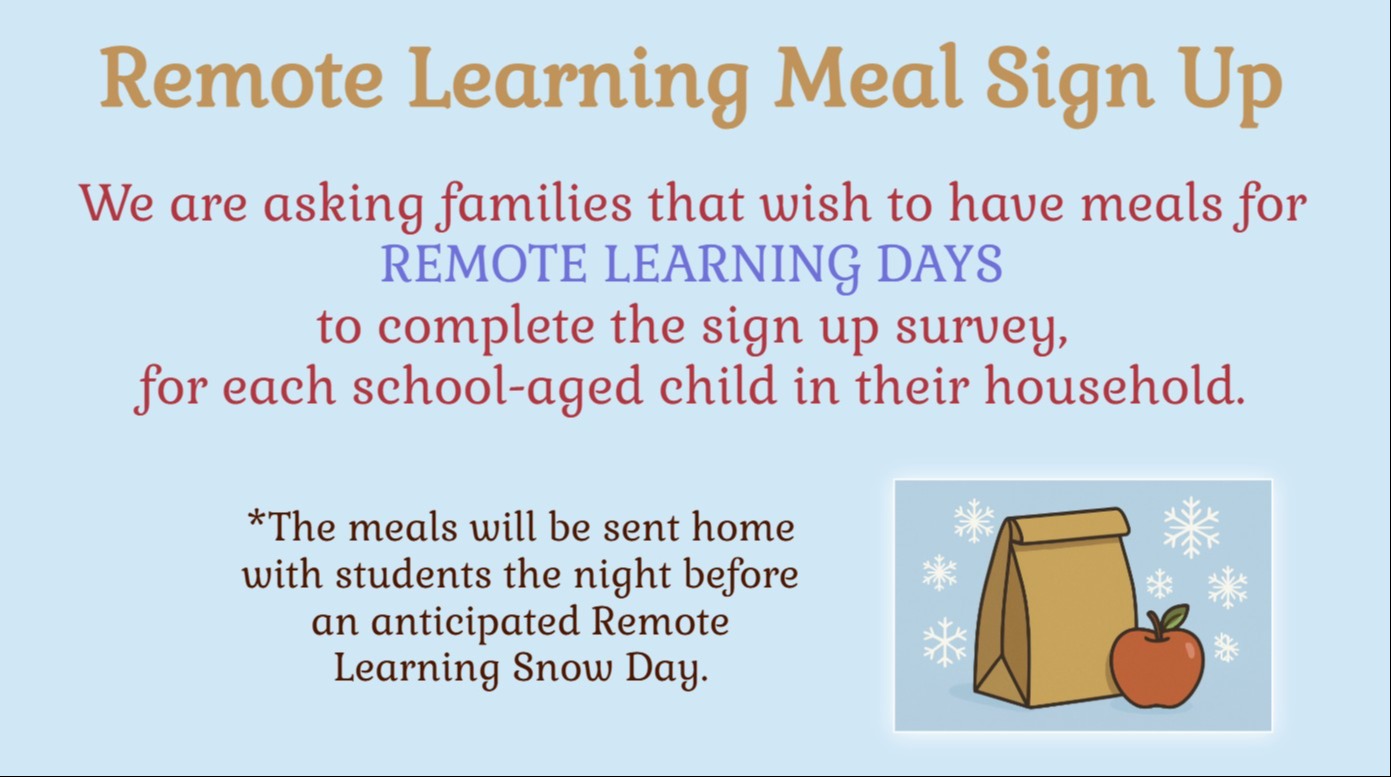 Remote Learning Meal Sign Up

We are asking families that wish to have meals for REMOTE LEARNING DAYS to complete the sign up survey, for each school-aged child in their household.

*The meals will be sent home with students the night before an anticipated Remote Learning Snow Day.